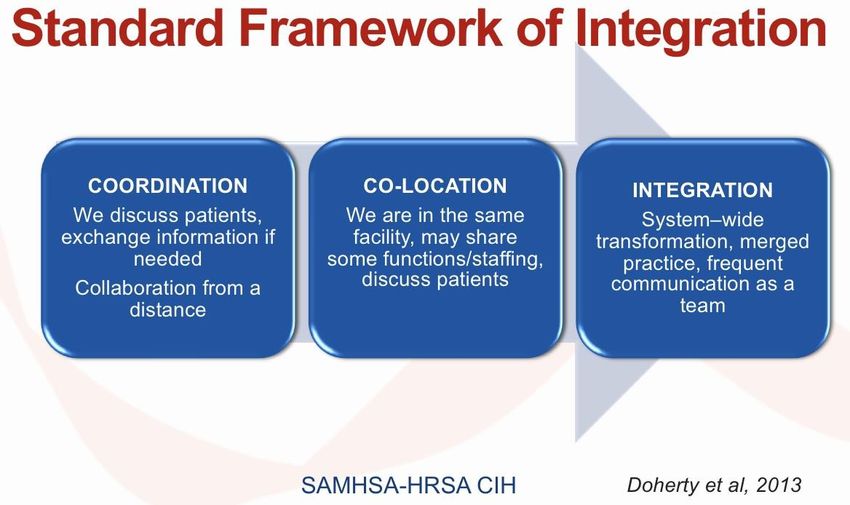 Standard Framework of Integration

COORDINATION
We discuss patients, exchange information if needed
Collaboration from a distance

CO-LOCATION
We are in the same facility, may share some functions/staffing, discuss patients

INTEGRATION
System–wide transformation, merged practice, frequent communication as a team

SAMHSA-HRSA CIH

Doherty et al, 2013